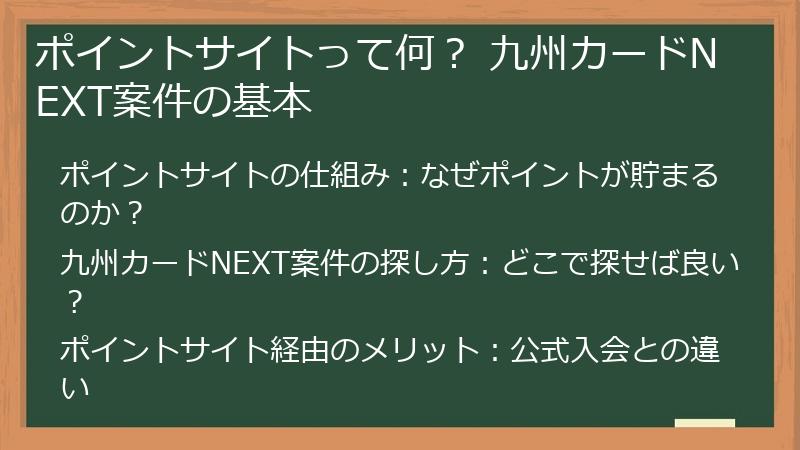 ポイントサイトって何？ 九州カードNEXT案件の基本

ポイントサイトの仕組み：なぜポイントが貯まるのか？

九州カードNEXT案件の探し方：どこで探せば良い？

ポイントサイト経由のメリット：公式入会との違い